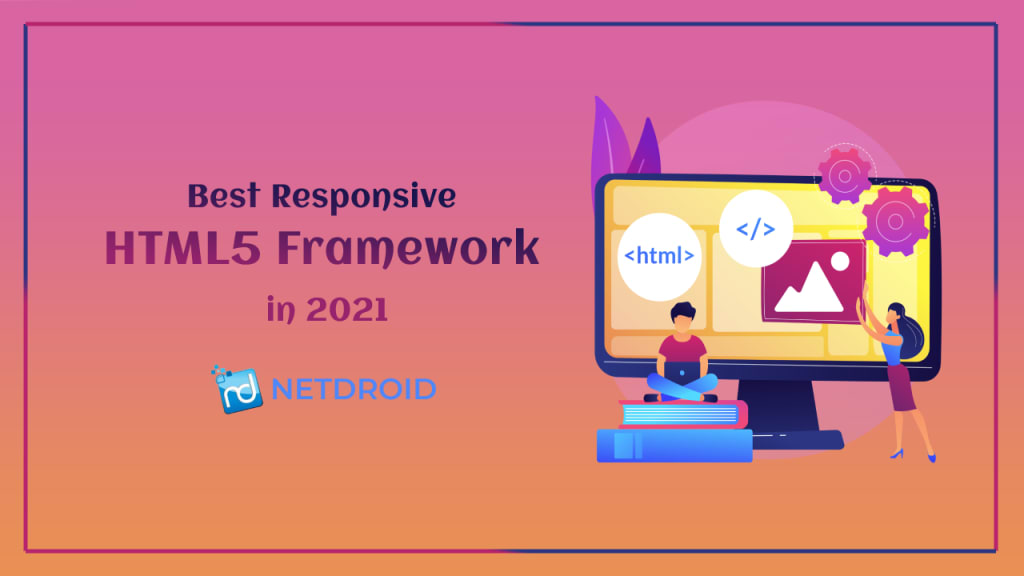 Best Responsive
HTML5 Framework
in 2021

nd NETDROID

<html>

</>